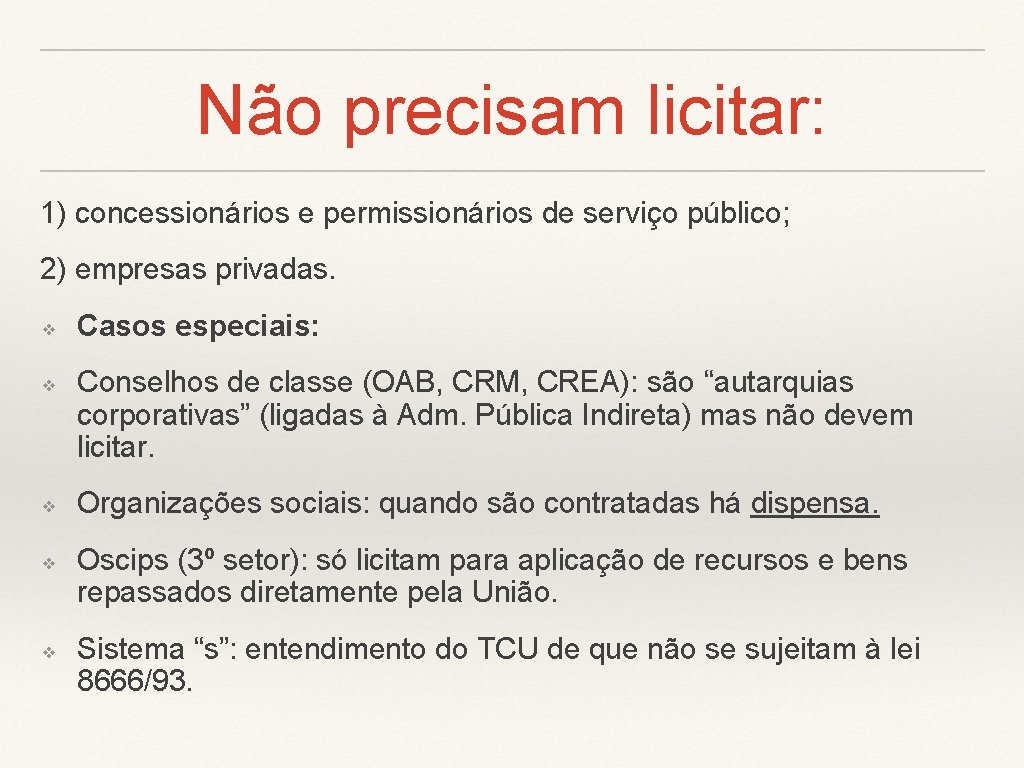 Não precisam licitar:

1) concessionários e permissionários de serviço público;

2) empresas privadas.

❖ Casos especiais:

❖ Conselhos de classe (OAB, CRM, CREA): são “autarquias corporativas” (ligadas à Adm. Pública Indireta) mas não devem licitar.

❖ Organizações sociais: quando são contratadas há dispensa.

❖ Oscips (3º setor): só licitam para aplicação de recursos e bens repassados diretamente pela União.

❖ Sistema “s”: entendimento do TCU de que não se sujeitam à lei 8666/93.